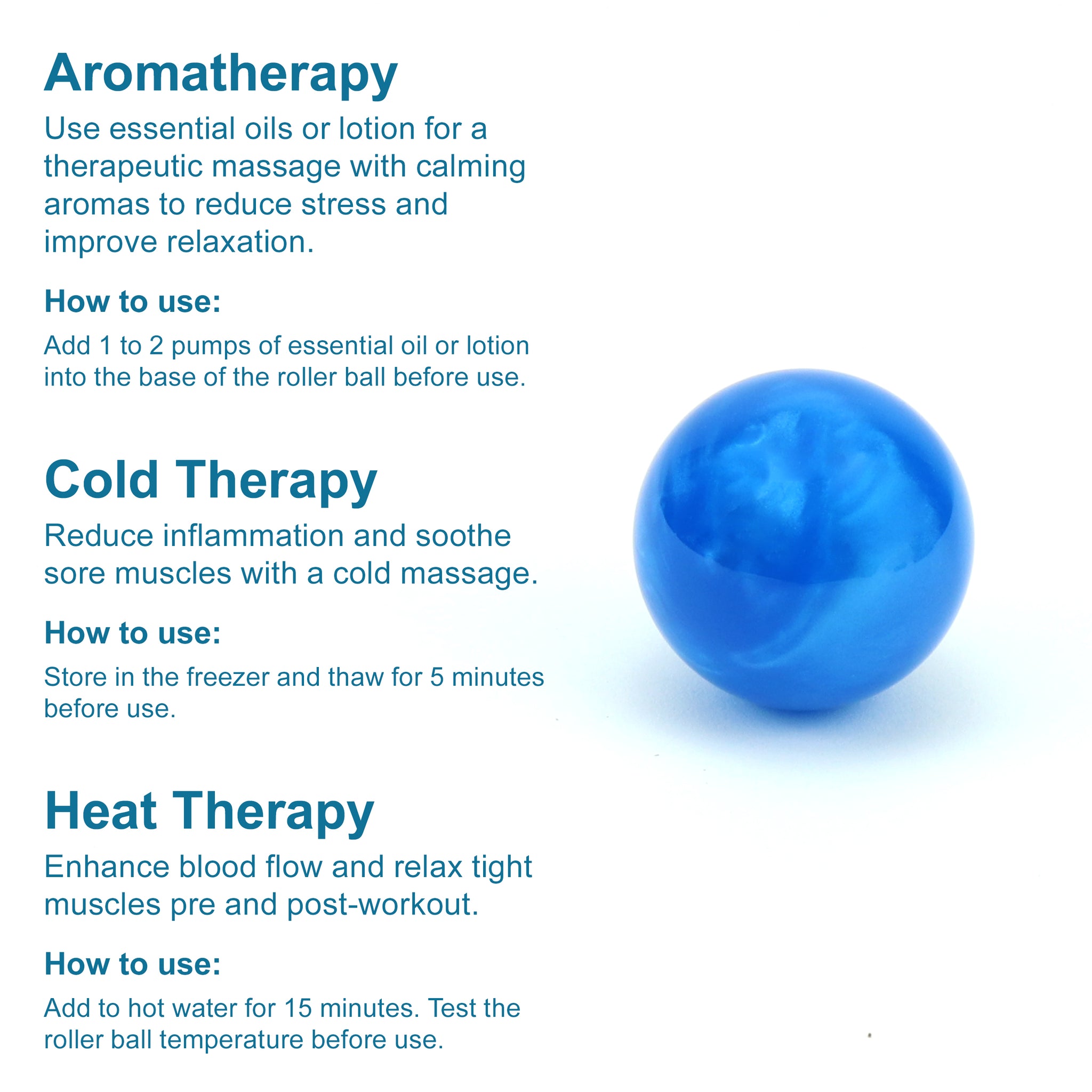 Aromatherapy

Use essential oils or lotion for a therapeutic massage with calming aromas to reduce stress and improve relaxation.

How to use:

Add 1 to 2 pumps of essential oil or lotion into the base of the roller ball before use.

Cold Therapy

Reduce inflammation and soothe sore muscles with a cold massage.

How to use:

Store in the freezer and thaw for 5 minutes before use.

Heat Therapy

Enhance blood flow and relax tight muscles pre and post-workout.

How to use:

Add to hot water for 15 minutes. Test the roller ball temperature before use.